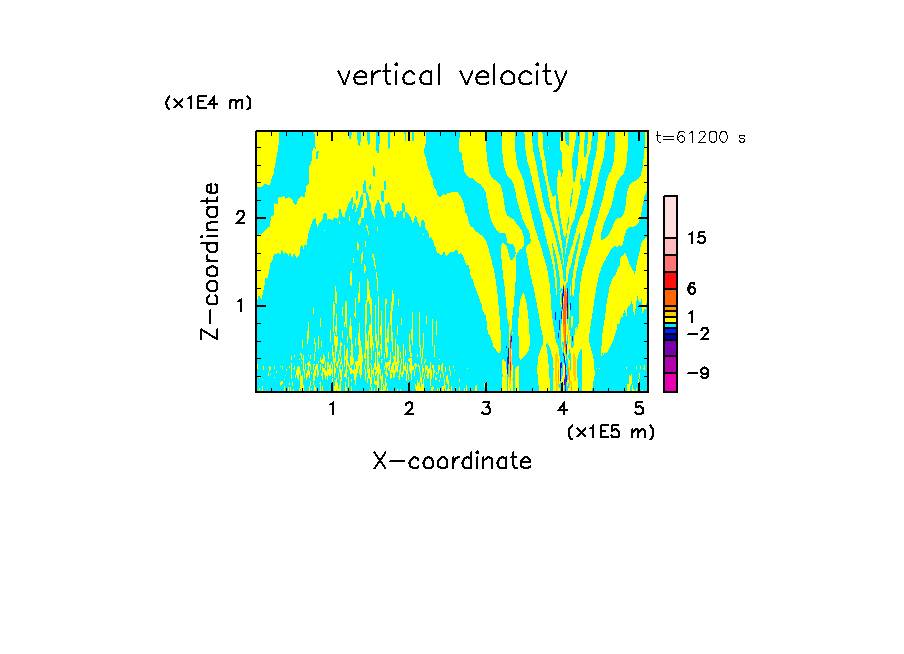 vertical velocity

(x1E4 m)

t=61200 s

Z-coordinate

2

1

15

6

1

−2

−9

1 2 3 4 5

(x1E5 m)

X-coordinate